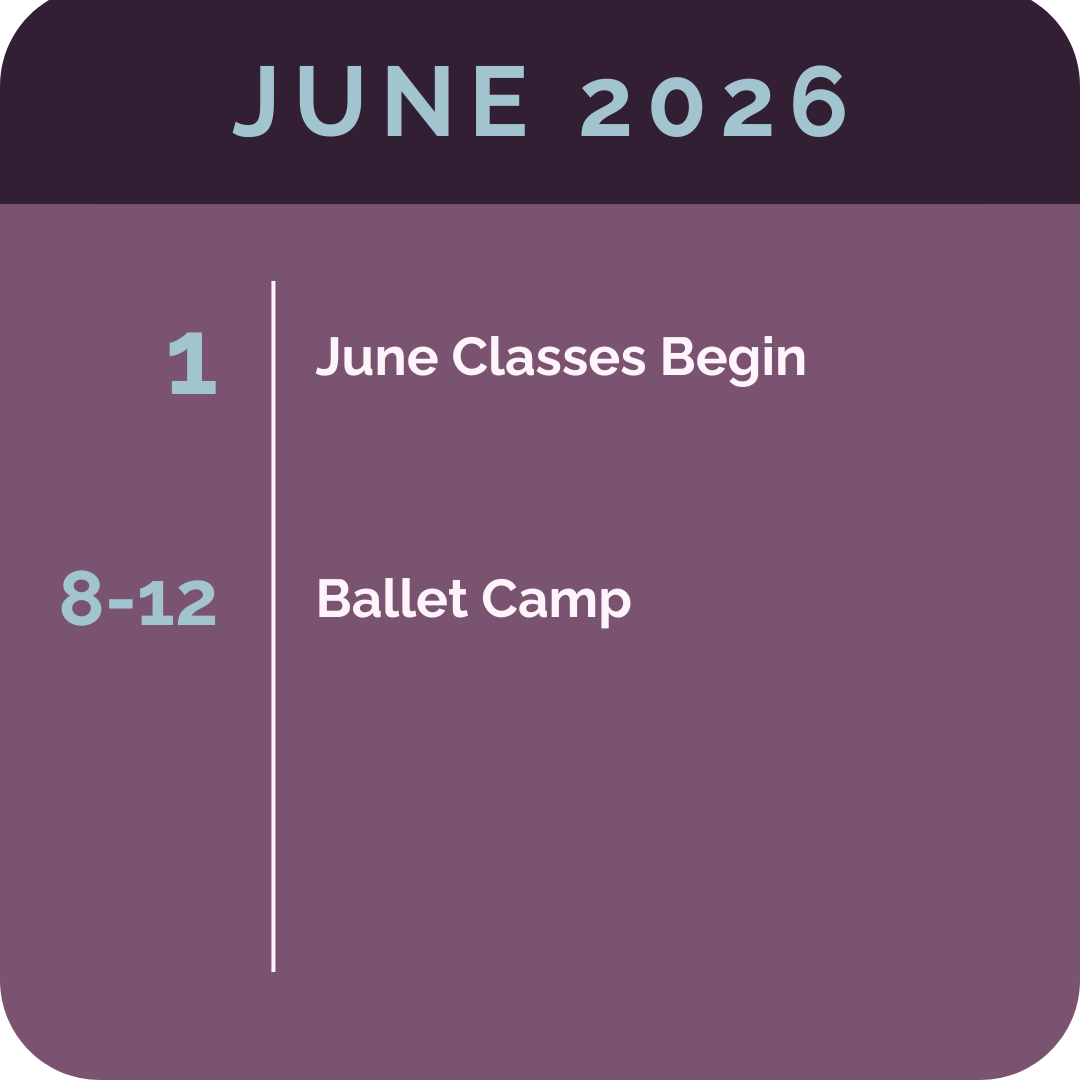 JUNE 2026

1 June Classes Begin

8-12 Ballet Camp